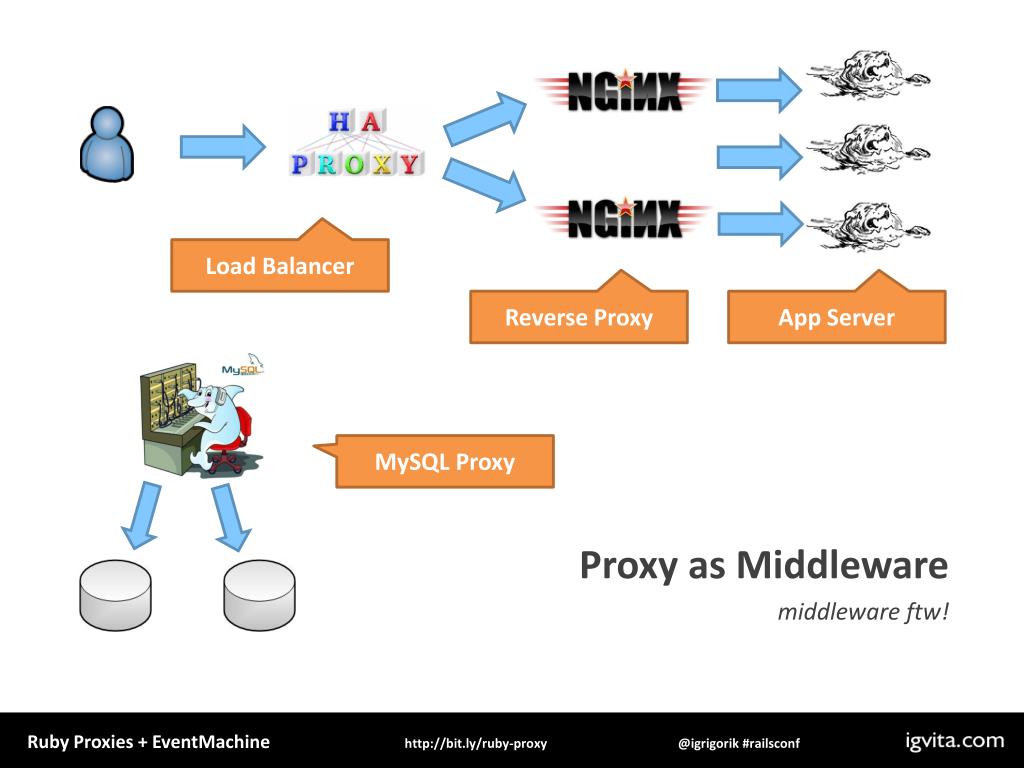 HA
PROXY

NGINX

NGINX

Load Balancer

Reverse Proxy

App Server

MySQL

MySQL Proxy

Proxy as Middleware

middleware ftw!

Ruby Proxies + EventMachine http://bit.ly/ruby-proxy @igrigorik #railsconf igvita.com